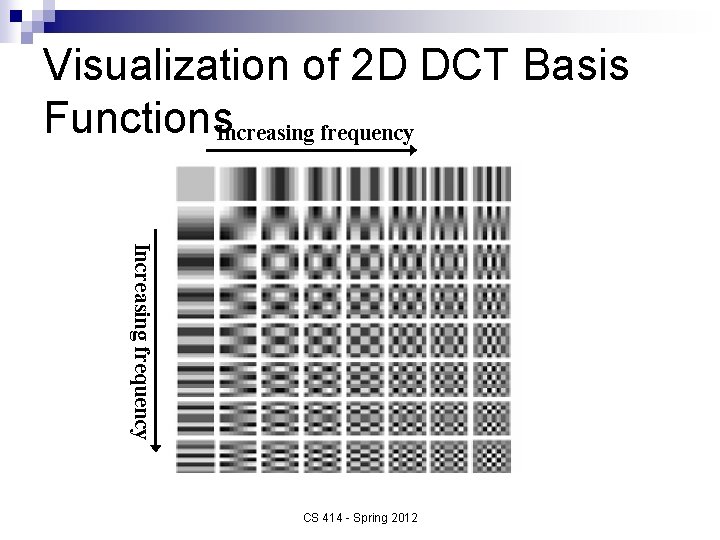 Visualization of 2D DCT Basis Functions

Increasing frequency

Increasing frequency

CS 414 - Spring 2012